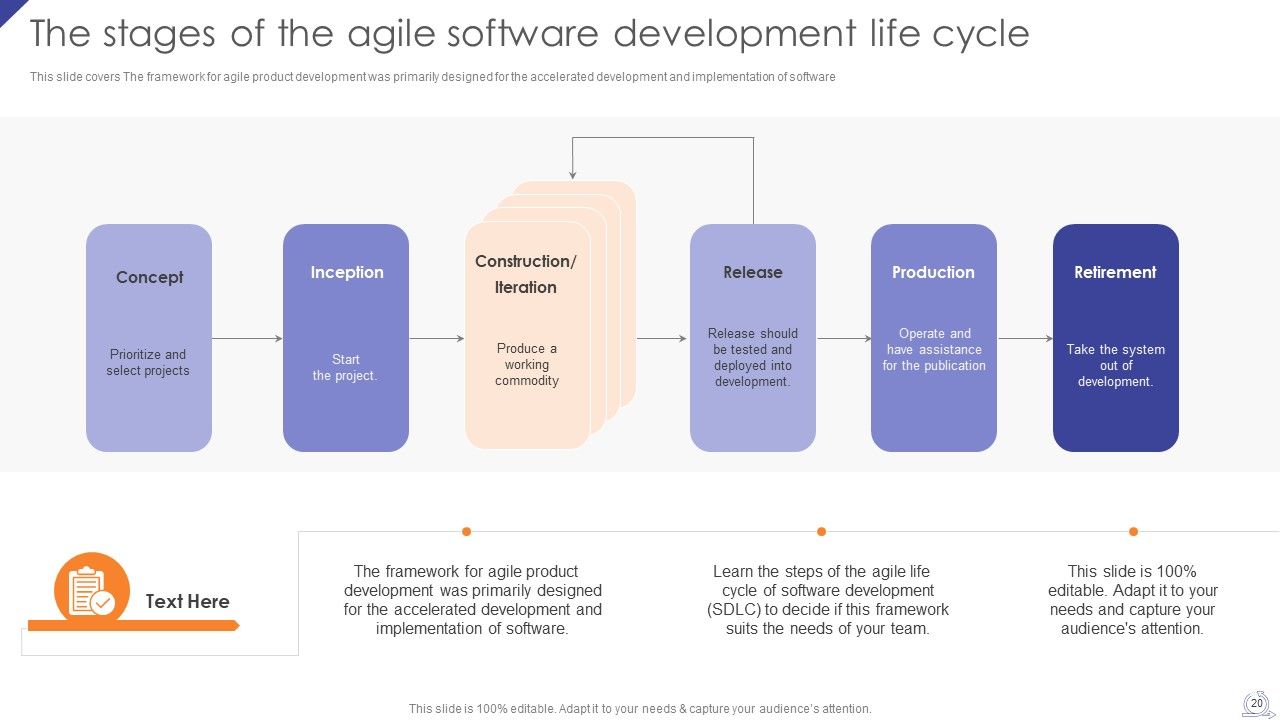 The stages of the agile software development life cycle

This slide covers The framework for agile product development was primarily designed for the accelerated development and implementation of software

Concept

Prioritize and select projects

Inception

Start the project.

Construction/ Iteration

Produce a working commodity

Release

Release should be tested and deployed into development.

Production

Operate and have assistance for the publication

Retirement

Take the system out of development.

Text Here

The framework for agile product development was primarily designed for the accelerated development and implementation of software.

Learn the steps of the agile life cycle of software development (SDLC) to decide if this framework suits the needs of your team.

This slide is 100% editable. Adapt it to your needs and capture your audience's attention.

This slide is 100% editable. Adapt it to your needs & capture your audience's attention.

20